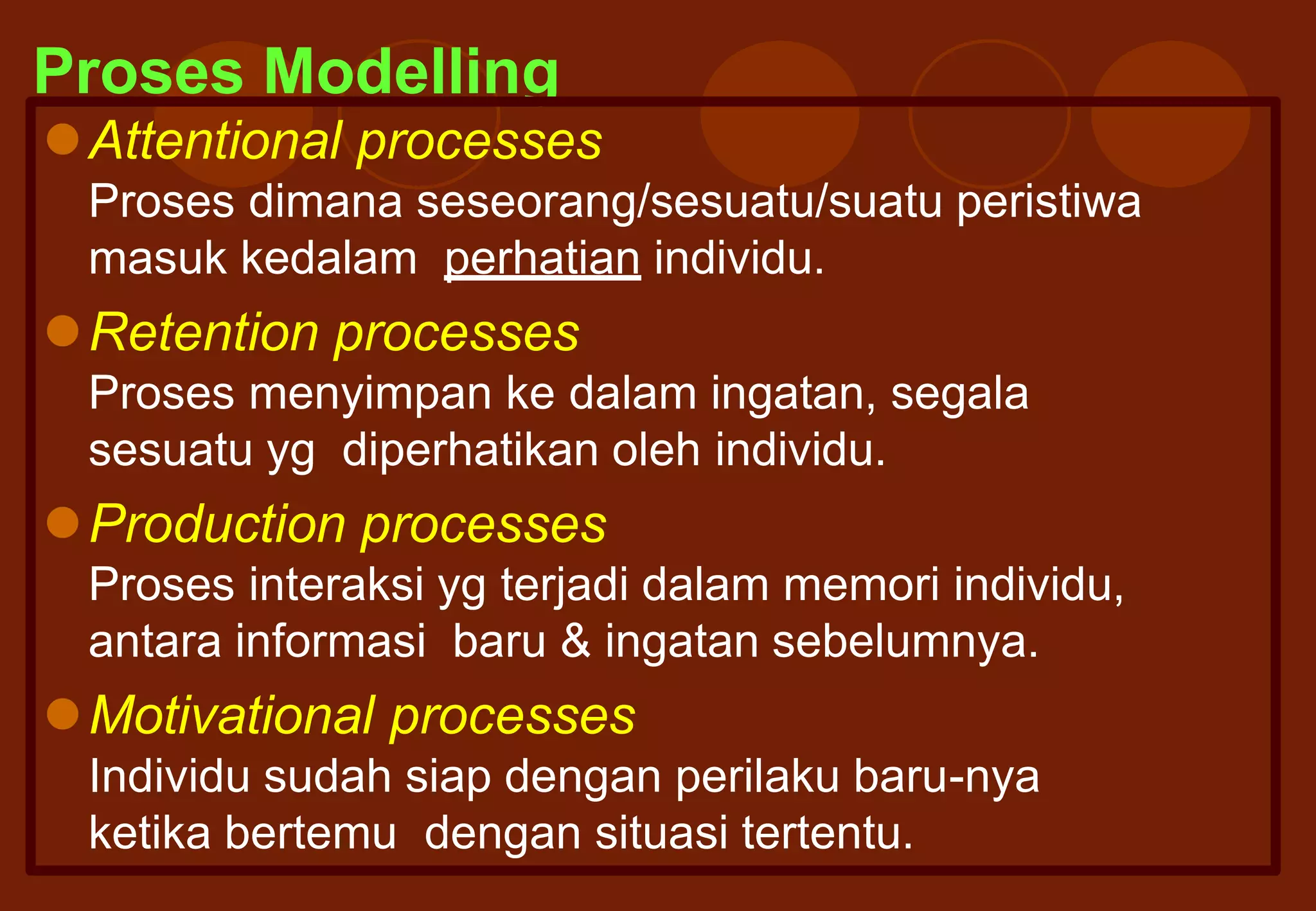 Proses Modelling

Attentional processes

Proses dimana seseorang/sesuatu/suatu peristiwa masuk kedalam perhatian individu.

Retention processes

Proses menyimpan ke dalam ingatan, segala sesuatu yg diperhatikan oleh individu.

Production processes

Proses interaksi yg terjadi dalam memori individu, antara informasi baru & ingatan sebelumnya.

Motivational processes

Individu sudah siap dengan perilaku baru-nya ketika bertemu dengan situasi tertentu.